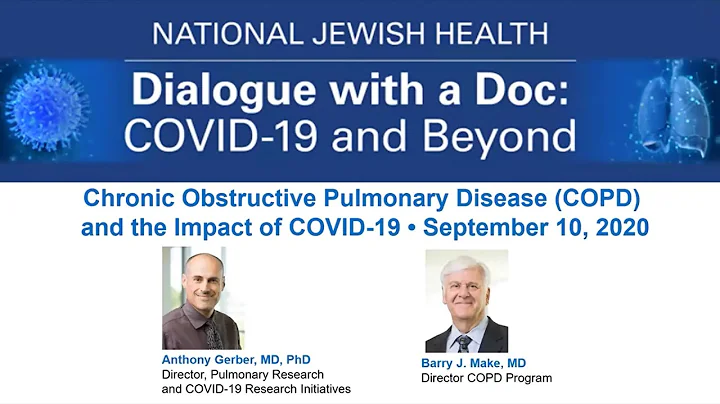 NATIONAL JEWISH HEALTH

Dialogue with a Doc: COVID-19 and Beyond

Chronic Obstructive Pulmonary Disease (COPD) and the Impact of COVID-19 • September 10, 2020

Anthony Gerber, MD, PhD
Director, Pulmonary Research and COVID-19 Research Initiatives

Barry J. Make, MD
Director COPD Program